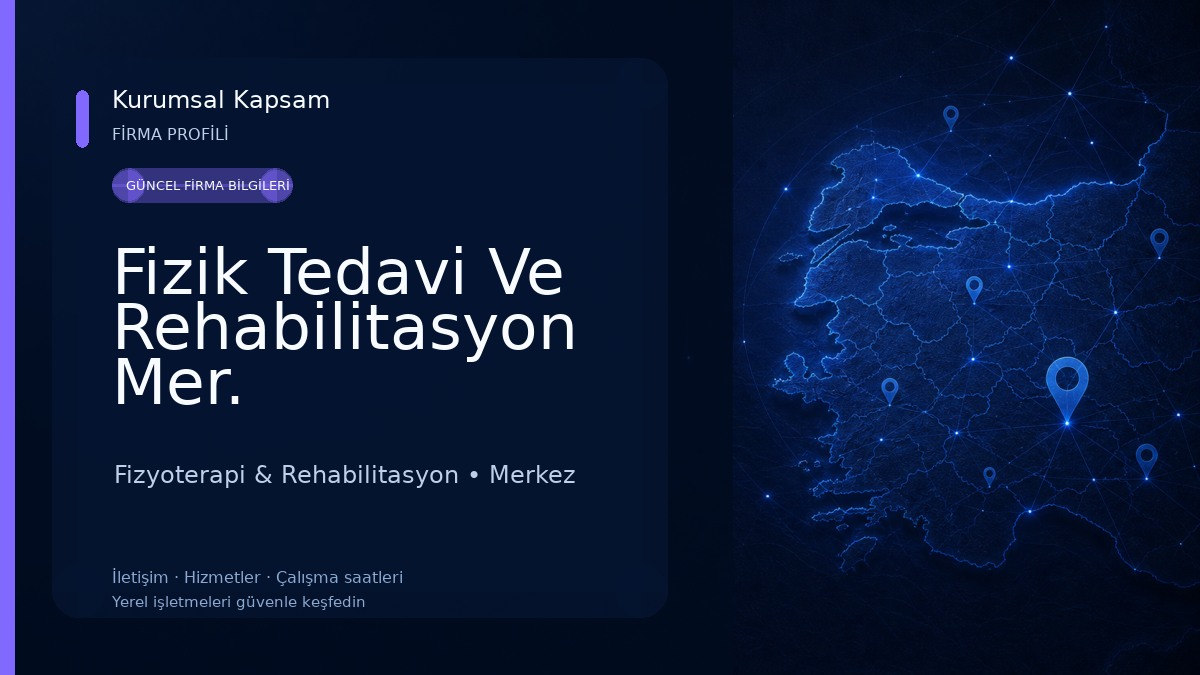 Kurumsal Kapsam

FİRMA PROFİLİ

GÜNCEL FİRMA BİLGİLERİ

Fizik Tedavi Ve Rehabilitasyon Mer.

Fizyoterapi & Rehabilitasyon • Merkez

İletişim · Hizmetler · Çalışma saatleri

Yerel işletmeleri güvenle keşfedin